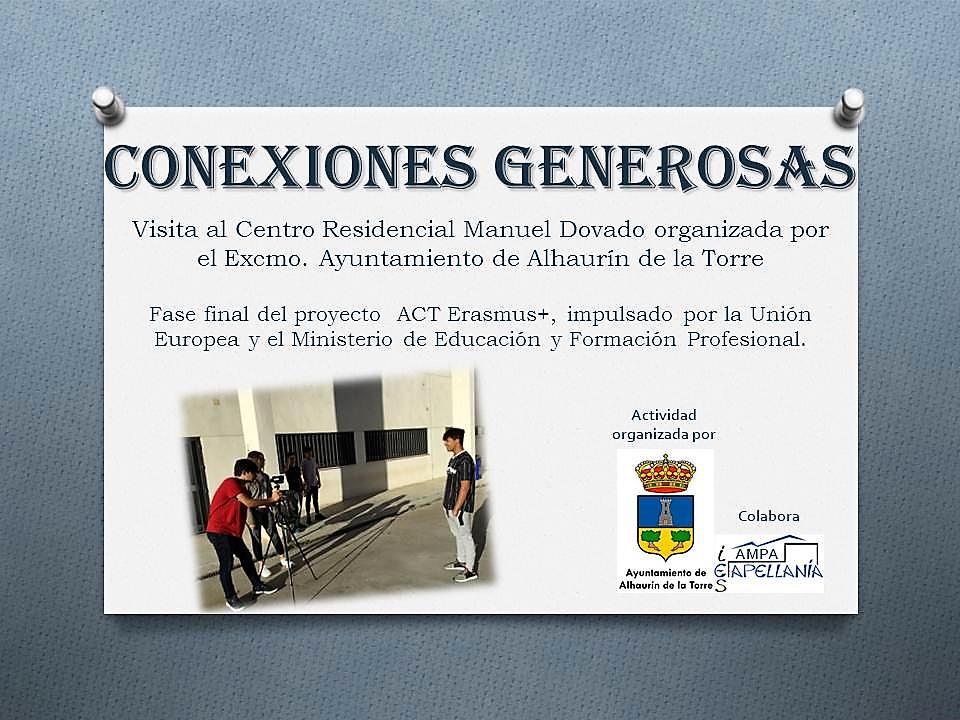 CONEXIONES GENEROSAS

Visita al Centro Residencial Manuel Dovado organizada por el Excmo. Ayuntamiento de Alhaurín de la Torre

Fase final del proyecto ACT Erasmus+, impulsado por la Unión Europea y el Ministerio de Educación y Formación Profesional.

Actividad organizada por

Ayuntamiento de Alhaurín de la Torre

Colabora

AMPA
iES CAPELLANÍA